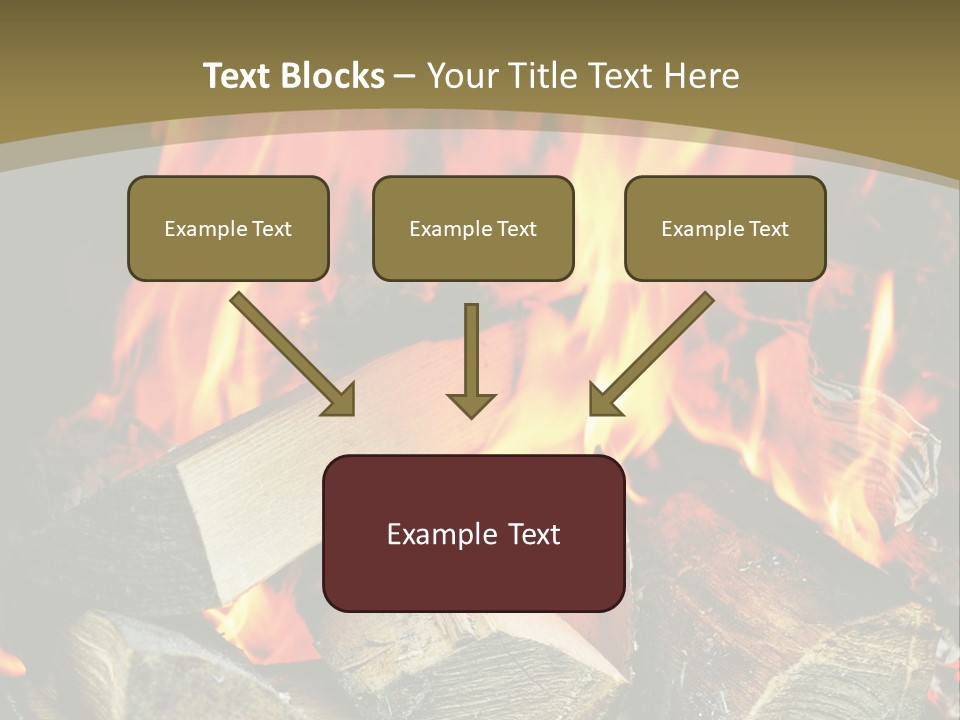 Text Blocks – Your Title Text Here

Example Text

Example Text

Example Text

Example Text